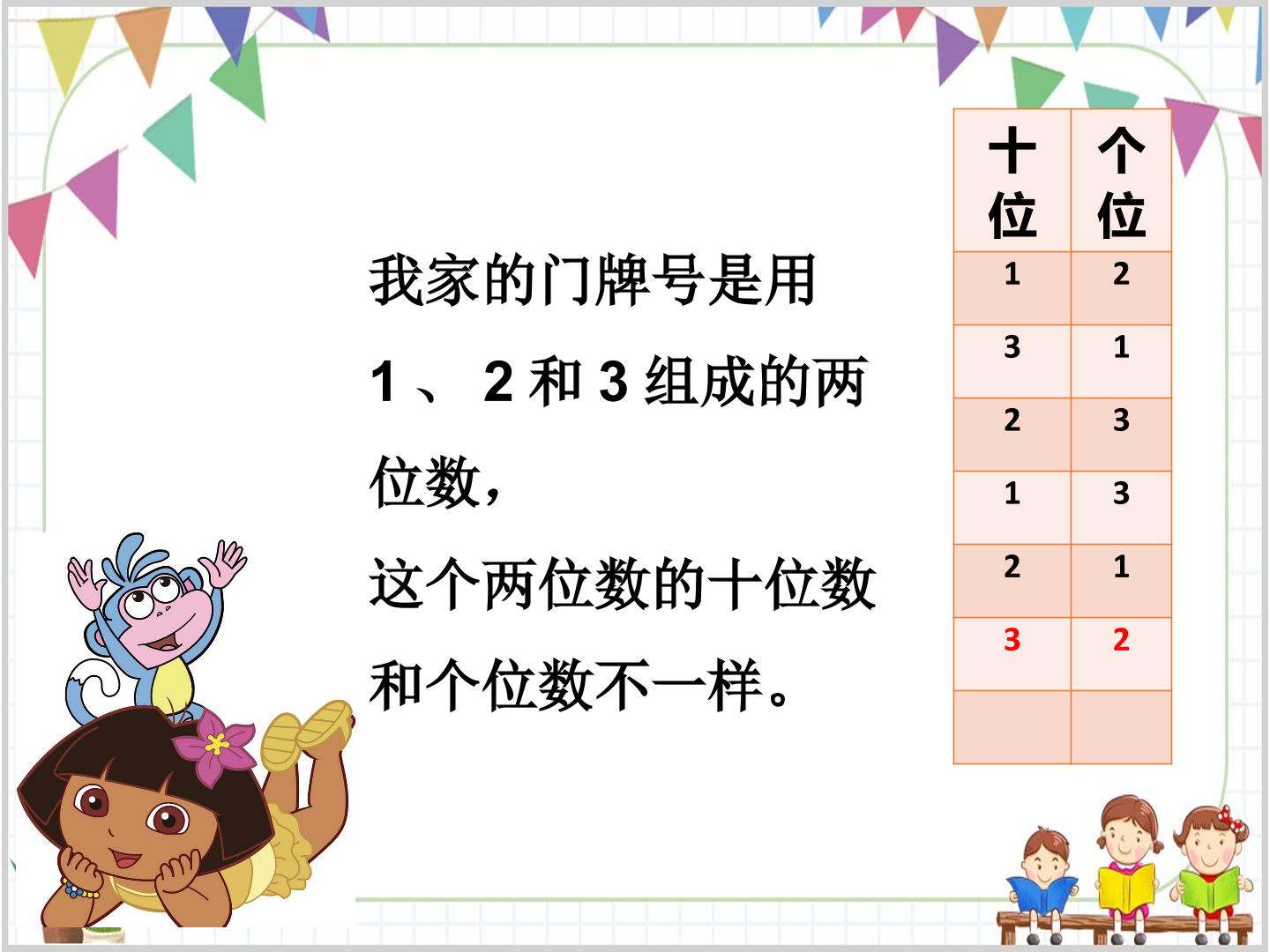 我家的门牌号是用 1 、 2 和 3 组成的两位数，

这个两位数的十位数和个位数不一样。

| 十位 | 个位 |
|---|---|
| 1 | 2 |
| 3 | 1 |
| 2 | 3 |
| 1 | 3 |
| 2 | 1 |
| 3 | 2 |
|  |  |